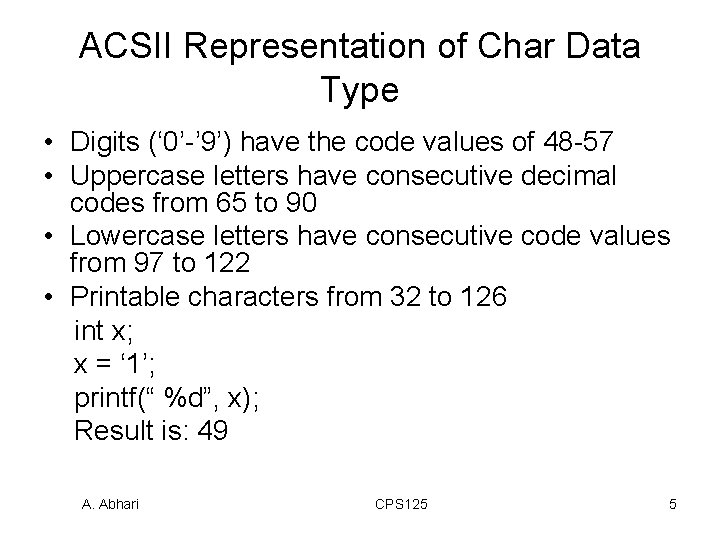 ACSII Representation of Char Data Type

• Digits (‘0’-’9’) have the code values of 48-57
• Uppercase letters have consecutive decimal codes from 65 to 90
• Lowercase letters have consecutive code values from 97 to 122
• Printable characters from 32 to 126

int x;
x = ‘1’;
printf(“ %d”, x);
Result is: 49

A. Abhari
CPS125
5